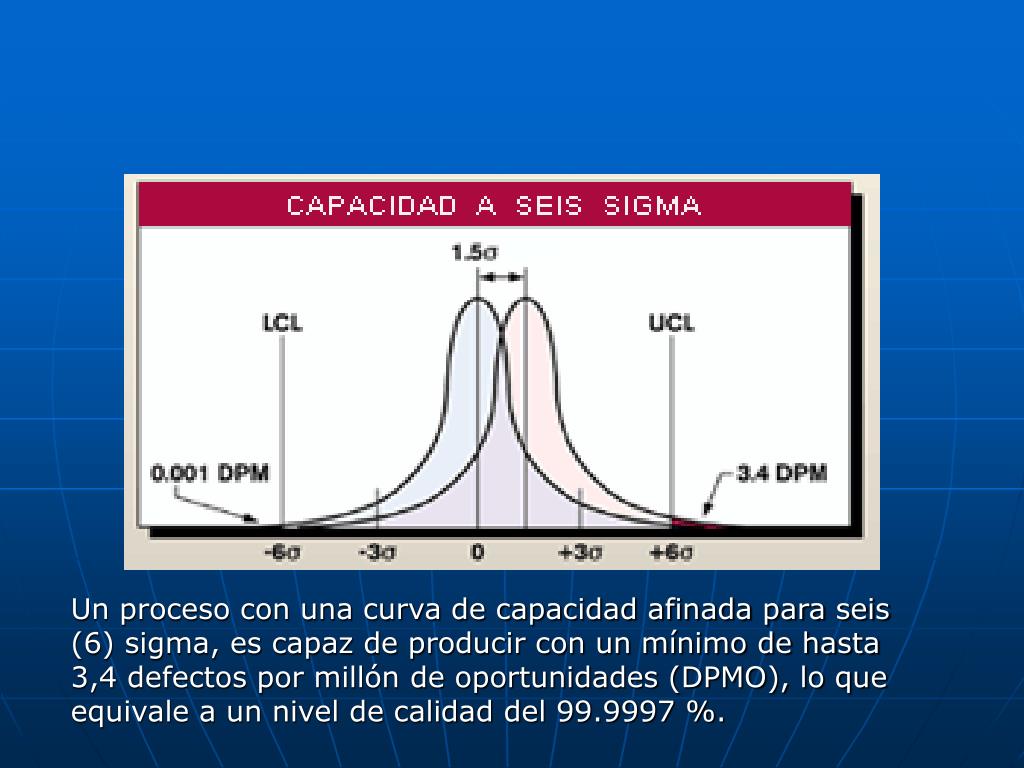 CAPACIDAD A SEIS SIGMA

$1.5\sigma$

LCL

UCL

0.001 DPM

3.4 DPM

$-6\sigma$ $-3\sigma$ 0 $+3\sigma$ $+6\sigma$

Un proceso con una curva de capacidad afinada para seis (6) sigma, es capaz de producir con un mínimo de hasta 3,4 defectos por millón de oportunidades (DPMO), lo que equivale a un nivel de calidad del 99.9997 %.